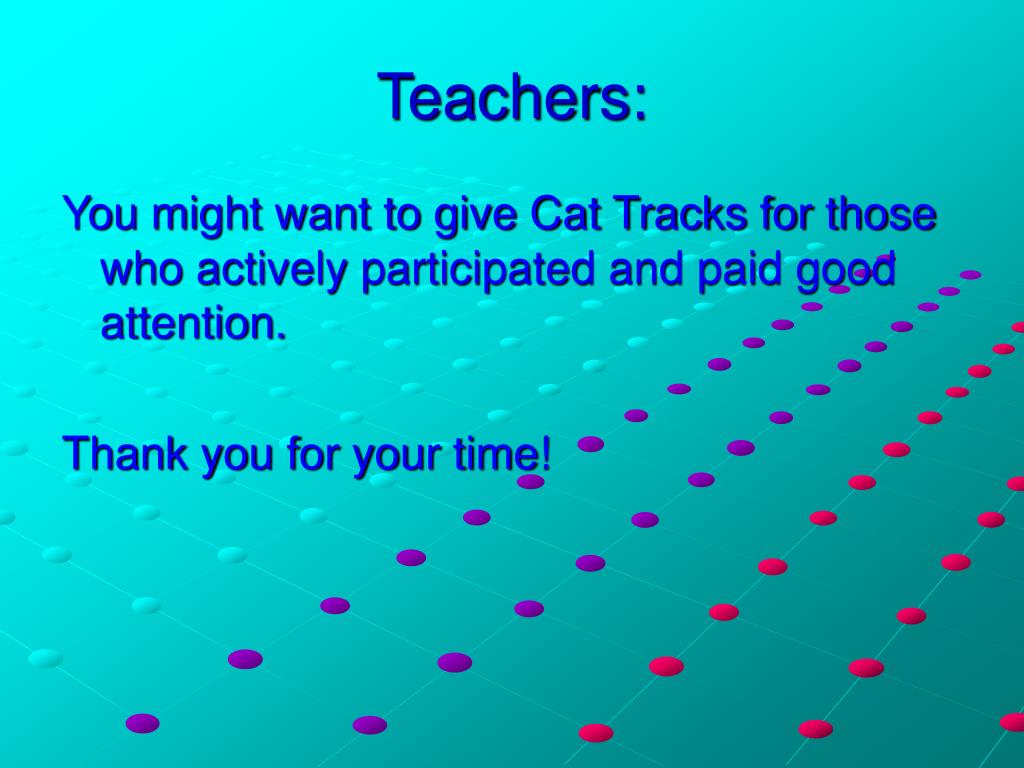 Teachers:

You might want to give Cat Tracks for those who actively participated and paid good attention.

Thank you for your time!